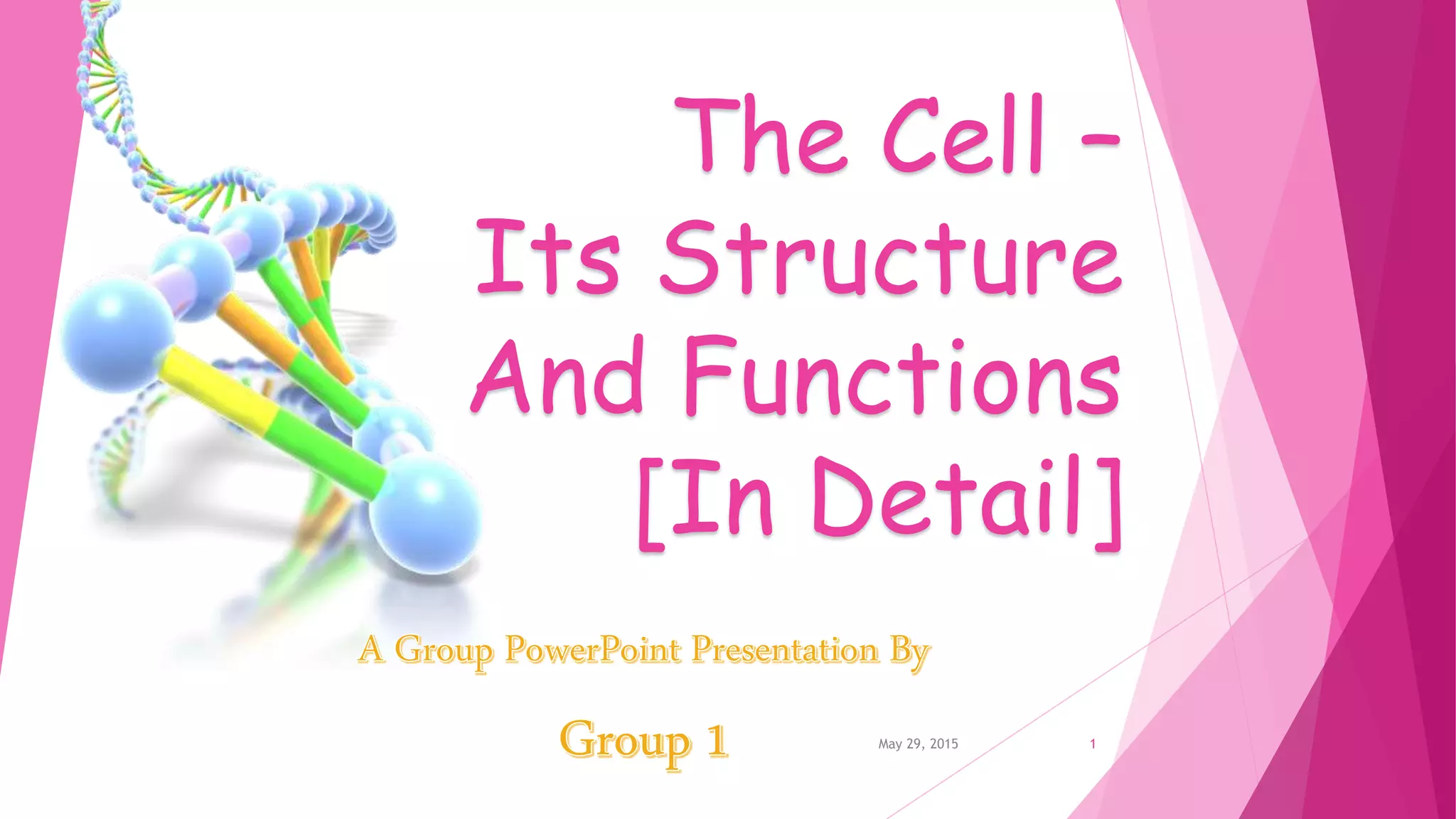 The Cell – Its Structure And Functions [In Detail]

A Group PowerPoint Presentation By

Group 1

May 29, 2015

1